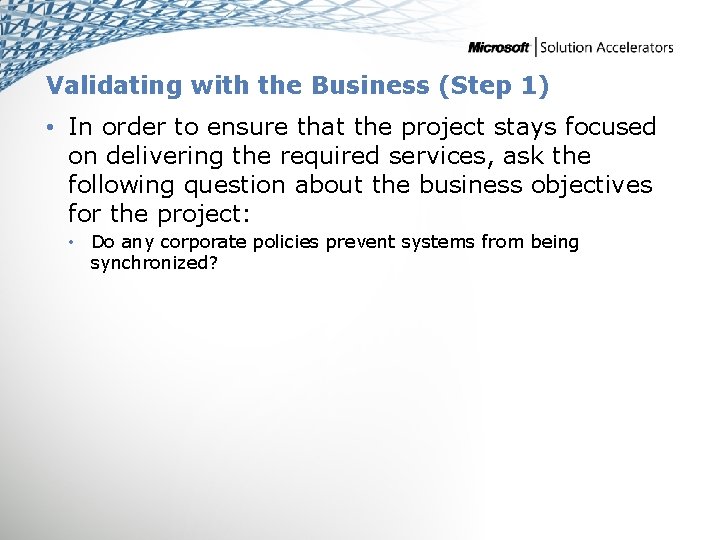 Microsoft | Solution Accelerators

Validating with the Business (Step 1)

• In order to ensure that the project stays focused on delivering the required services, ask the following question about the business objectives for the project:

• Do any corporate policies prevent systems from being synchronized?